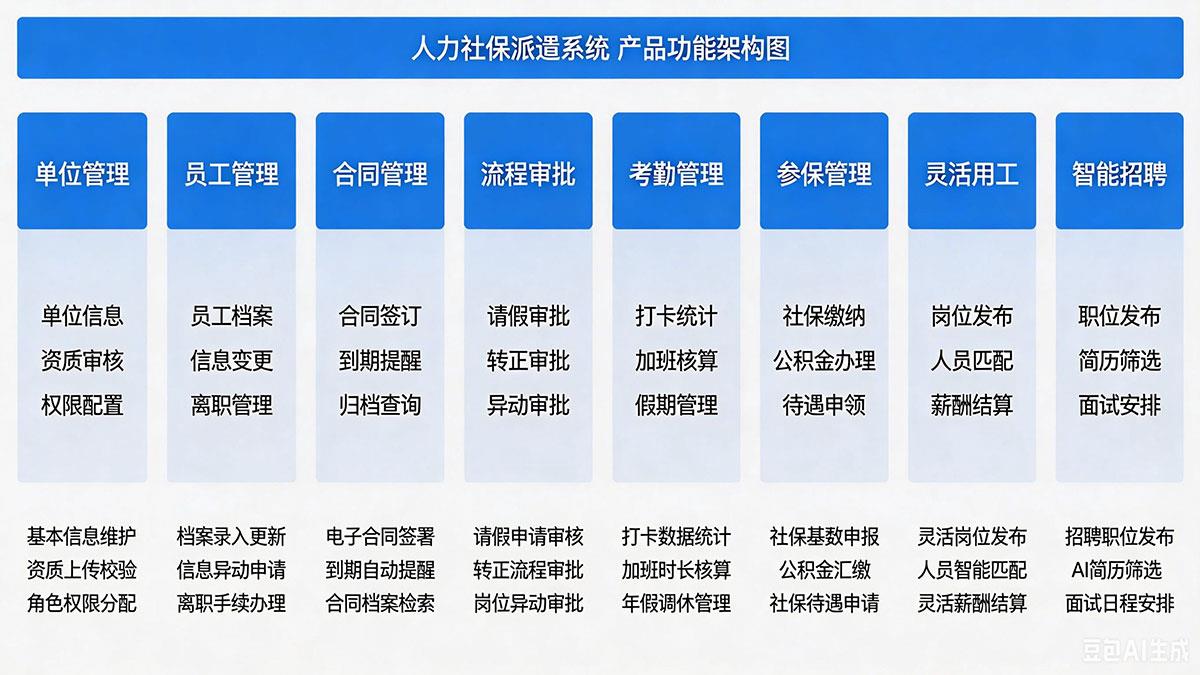 人力社保派遣系统 产品功能架构图

单位管理
单位信息
资质审核
权限配置
基本信息维护
资质上传校验
角色权限分配

员工管理
员工档案
信息变更
离职管理
档案录入更新
信息异动申请
离职手续办理

合同管理
合同签订
到期提醒
归档查询
电子合同签署
到期自动提醒
合同档案检索

流程审批
请假审批
转正审批
异动审批
请假申请审核
转正流程审批
岗位异动审批

考勤管理
打卡统计
加班核算
假期管理
打卡数据统计
加班时长核算
年假调休管理

参保管理
社保缴纳
公积金办理
待遇申领
社保基数申报
公积金汇缴
社保待遇申请

灵活用工
岗位发布
人员匹配
薪酬结算
灵活岗位发布
人员智能匹配
灵活薪酬结算

智能招聘
职位发布
简历筛选
面试安排
招聘职位发布
AI简历筛选
面试日程安排

豆包AI生成